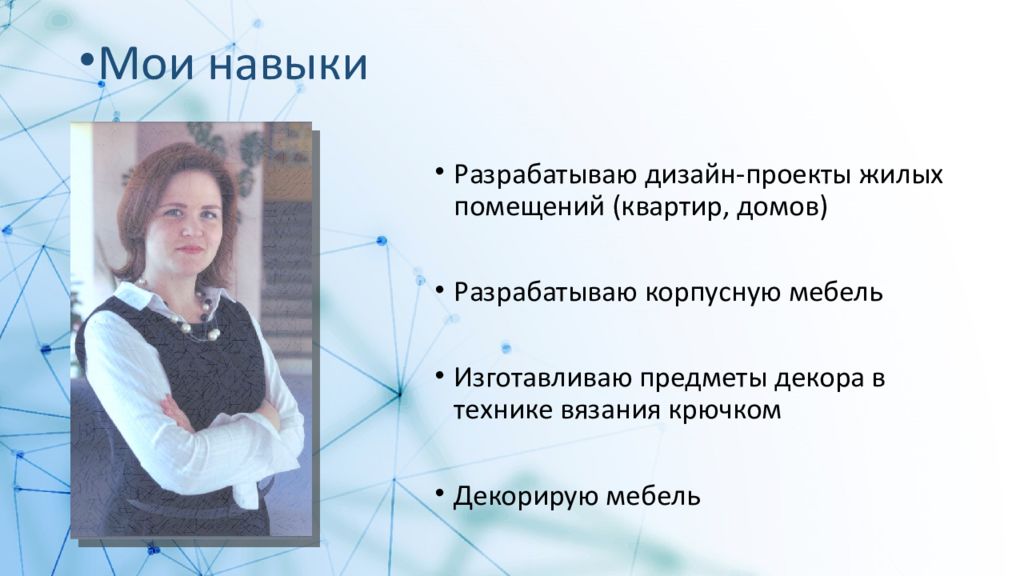 •Мои навыки

• Разрабатываю дизайн-проекты жилых помещений (квартир, домов)

• Разрабатываю корпусную мебель

• Изготавливаю предметы декора в технике вязания крючком

• Декорирую мебель